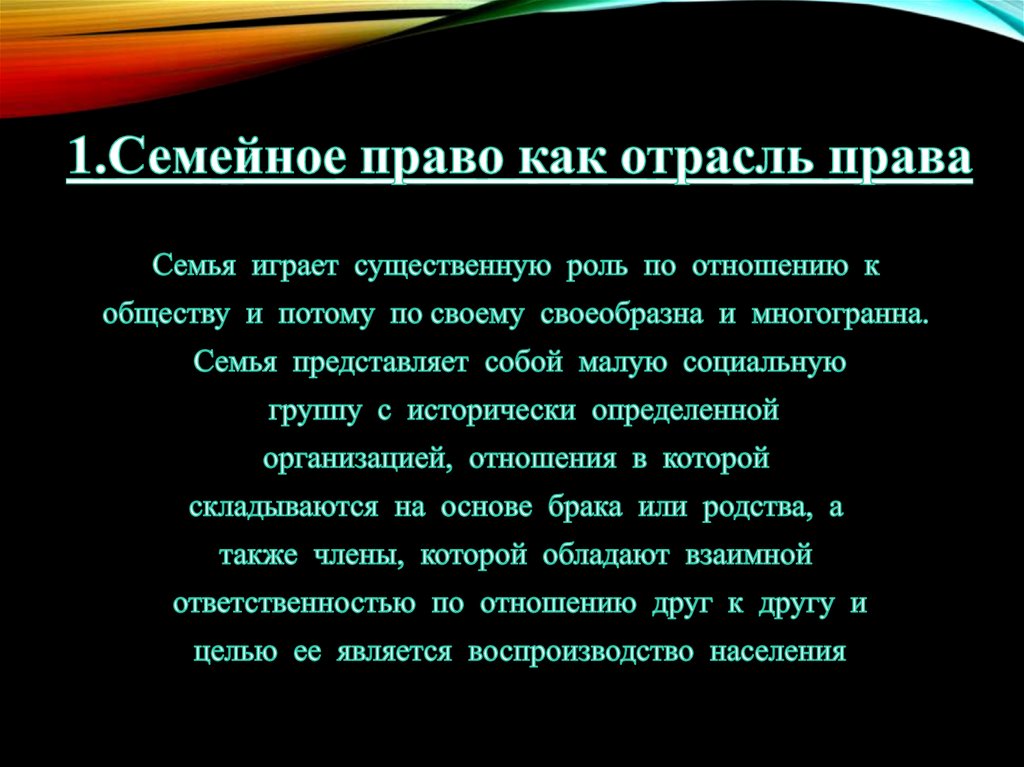 1.Семейное право как отрасль права

Семья играет существенную роль по отношению к обществу и потому по своему своеобразна и многогранна. Семья представляет собой малую социальную группу с исторически определенной организацией, отношения в которой складываются на основе брака или родства, а также члены, которой обладают взаимной ответственностью по отношению друг к другу и целью ее является воспроизводство населения